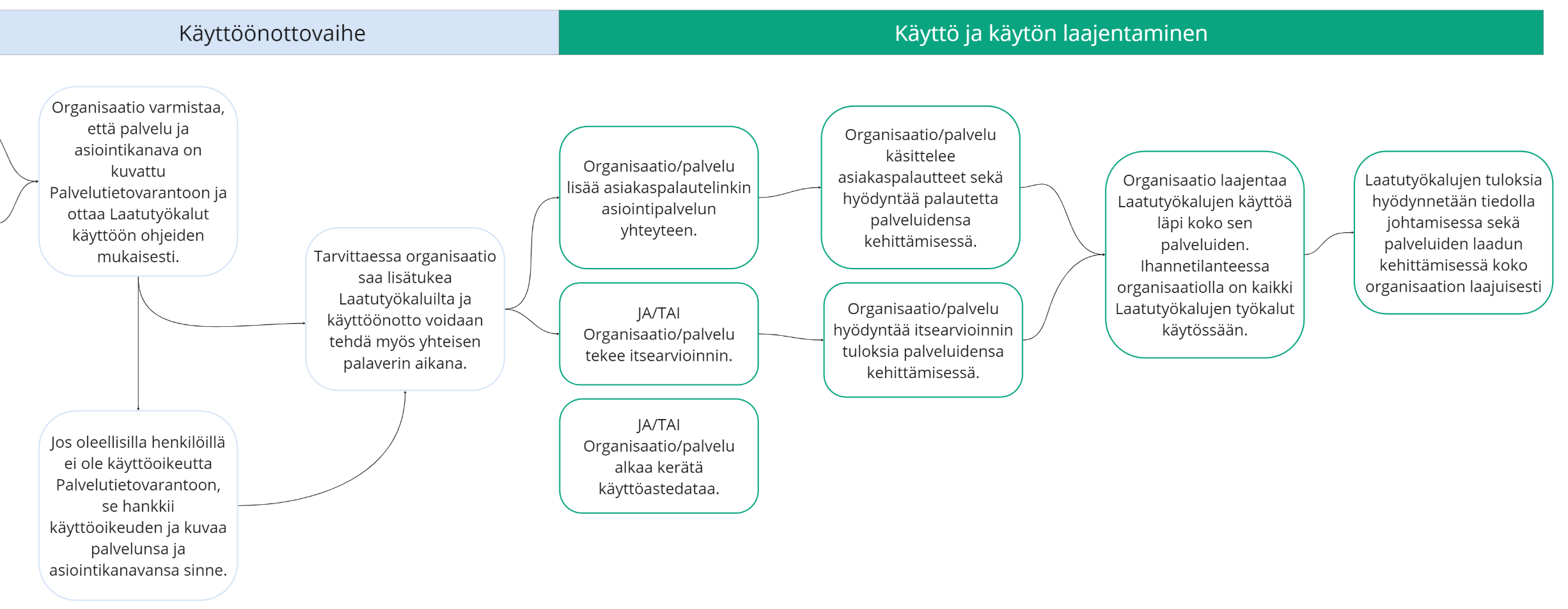 Käyttöönottovaihe

Käyttö ja käytön laajentaminen

Organisaatio varmistaa, että palvelu ja asiointikanava on kuvattu Palvelutietovarantoon ja ottaa Laatutyökalut käyttöön ohjeiden mukaisesti.

Jos oleellisilla henkilöillä ei ole käyttöoikeutta Palvelutietovarantoon, se hankkii käyttöoikeuden ja kuvaa palvelunsa ja asiointikanavansa sinne.

Tarvittaessa organisaatio saa lisätukea Laatutyökaluilta ja käyttöönotto voidaan tehdä myös yhteisen palaverin aikana.

Organisaatio/palvelu lisää asiakaspalautelinkin asiointipalvelun yhteyteen.

JA/TAI Organisaatio/palvelu tekee itsearvioinnin.

JA/TAI Organisaatio/palvelu alkaa kerätä käyttöastedataa.

Organisaatio/palvelu käsittelee asiakaspalautteet sekä hyödyntää palautetta palveluidensa kehittämisessä.

Organisaatio/palvelu hyödyntää itsearvioinnin tuloksia palveluidensa kehittämisessä.

Organisaatio laajentaa Laatutyökalujen käyttöä läpi koko sen palveluiden. Ihannetilanteessa organisaatiolla on kaikki Laatutyökalujen työkalut käytössään.

Laatutyökalujen tuloksia hyödynnetään tiedolla johtamisessa sekä palveluiden laadun kehittämisessä koko organisaation laajuisesti